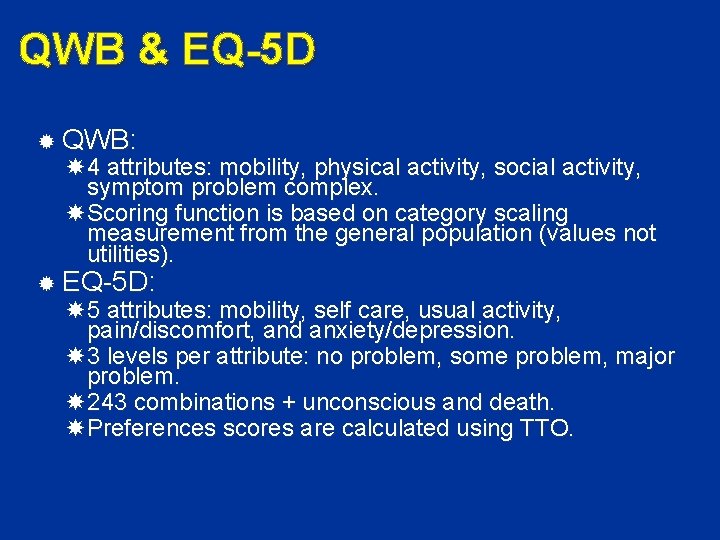 QWB & EQ-5D

QWB:
4 attributes: mobility, physical activity, social activity, symptom problem complex.
Scoring function is based on category scaling measurement from the general population (values not utilities).

EQ-5D:
5 attributes: mobility, self care, usual activity, pain/discomfort, and anxiety/depression.
3 levels per attribute: no problem, some problem, major problem.
243 combinations + unconscious and death.
Preferences scores are calculated using TTO.